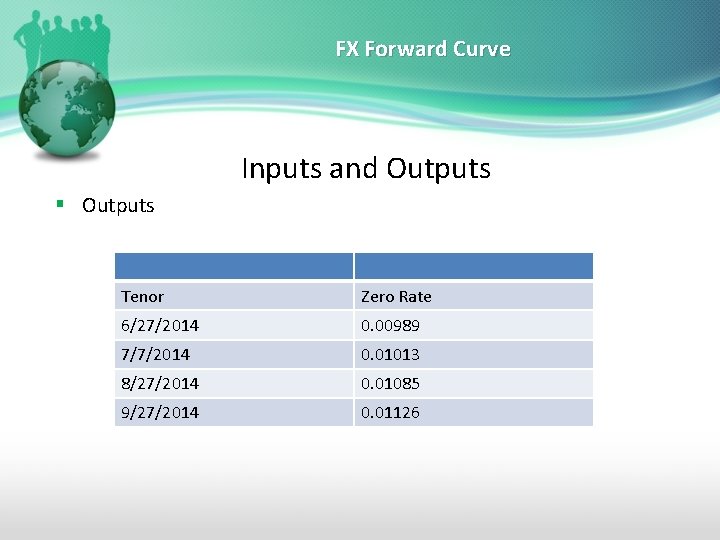 FX Forward Curve

Inputs and Outputs

▪ Outputs

| | |
|---|---|
| Tenor | Zero Rate |
| 6/27/2014 | 0.00989 |
| 7/7/2014 | 0.01013 |
| 8/27/2014 | 0.01085 |
| 9/27/2014 | 0.01126 |